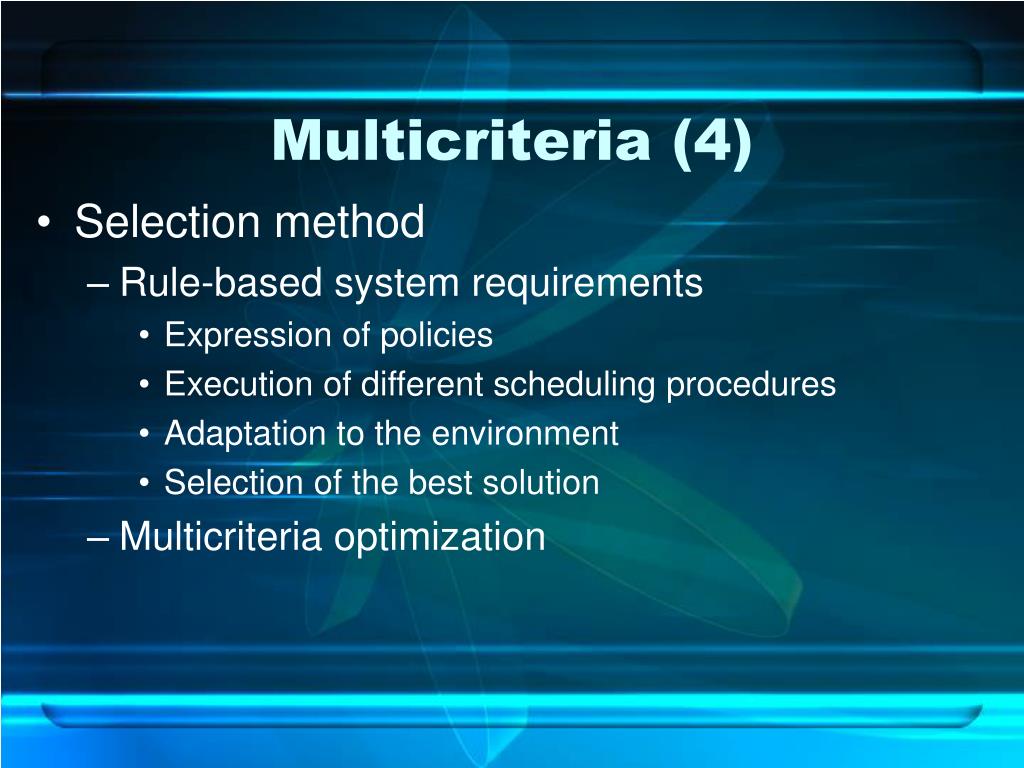 Multicriteria (4)

• Selection method
– Rule-based system requirements
• Expression of policies
• Execution of different scheduling procedures
• Adaptation to the environment
• Selection of the best solution
– Multicriteria optimization